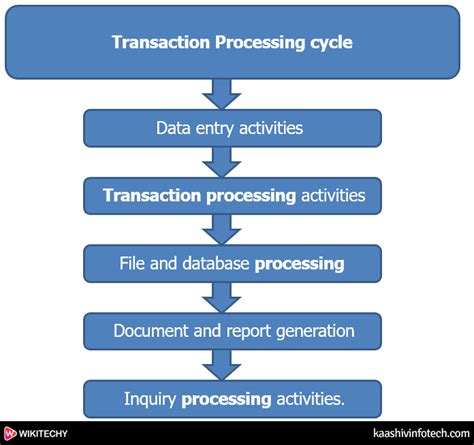 Transaction Processing cycle

Data entry activities

Transaction processing activities

File and database processing

Document and report generation

Inquiry processing activities.

WIKITECHY

kaashivinfotech.com